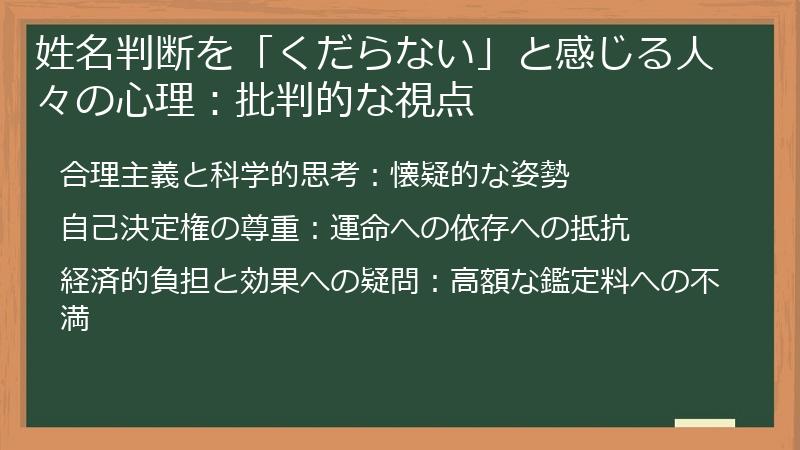 姓名判断を「くだらない」と感じる人々の心理：批判的な視点

合理主義と科学的思考：懐疑的な姿勢

自己決定権の尊重：運命への依存への抵抗

経済的負担と効果への疑問：高額な鑑定料への不満